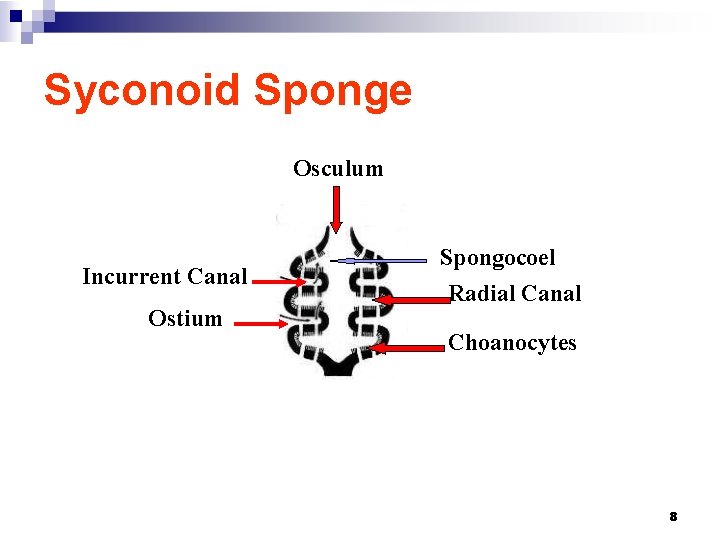 Syconoid Sponge

Osculum

Spongocoel

Incurrent Canal

Radial Canal

Ostium

Choanocytes

8